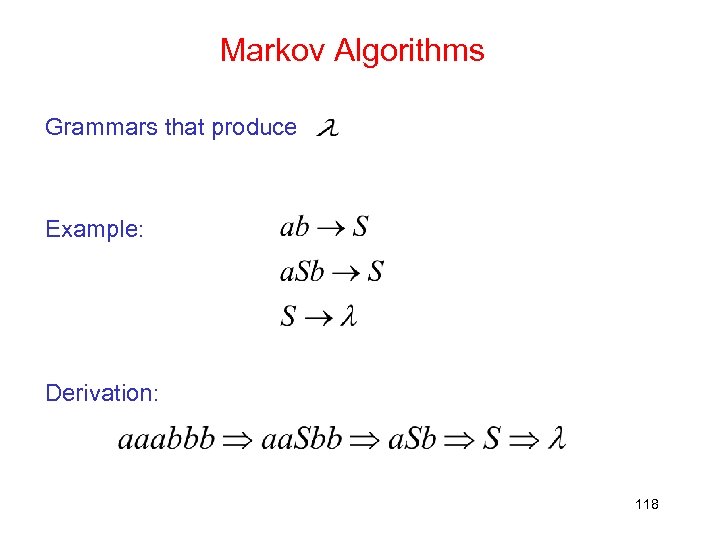 Markov Algorithms

Grammars that produce $\lambda$

Example: $ab \rightarrow S$

$aSb \rightarrow S$

$S \rightarrow \lambda$

Derivation:

$aaabbb \Rightarrow aaSbb \Rightarrow aSb \Rightarrow S \Rightarrow \lambda$

118